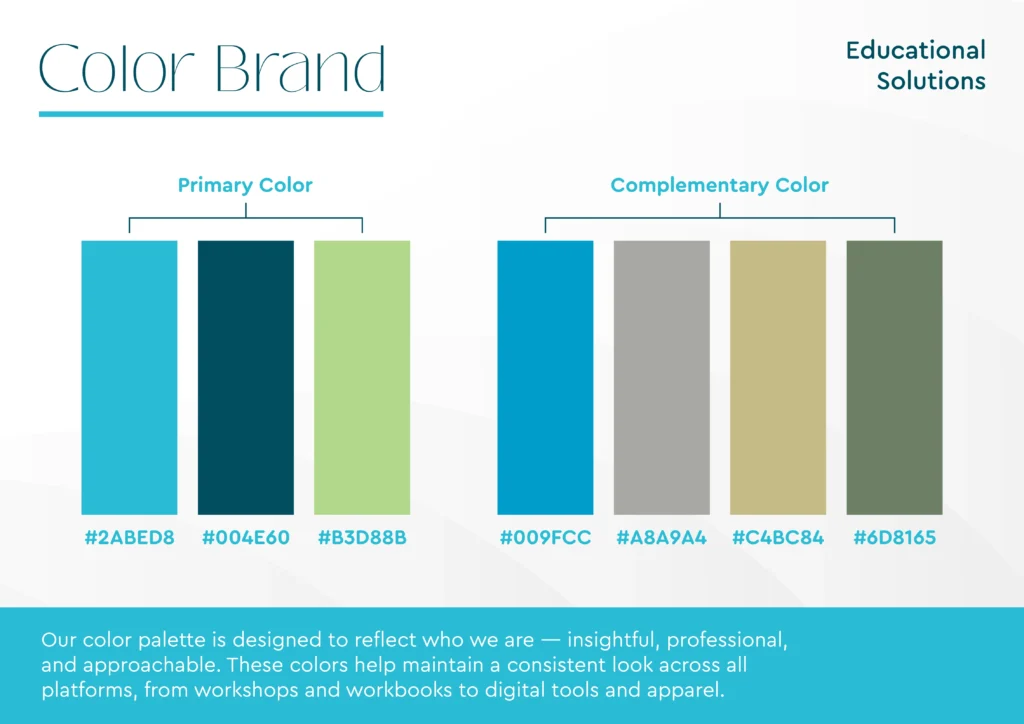 Color Brand

Educational Solutions

Primary Color

#2ABED8 #004E60 #B3D88B

Complementary Color

#009FCC #A8A9A4 #C4BC84 #6D8165

Our color palette is designed to reflect who we are — insightful, professional, and approachable. These colors help maintain a consistent look across all platforms, from workshops and workbooks to digital tools and apparel.